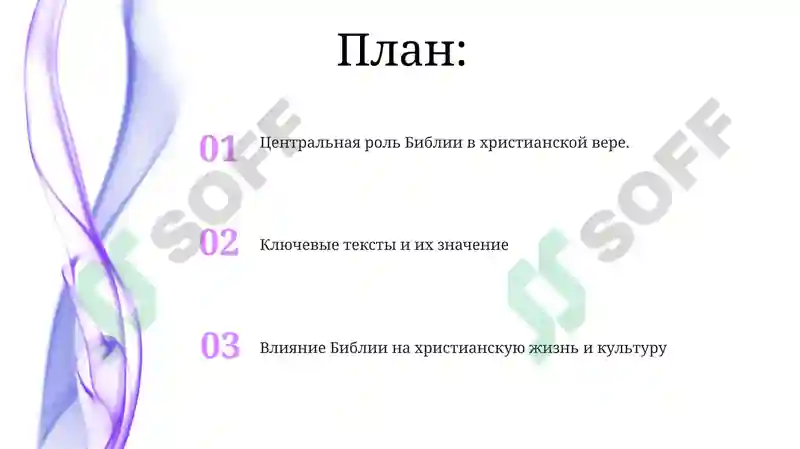 План:

01 Центральная роль Библии в христианской вере.

02 Ключевые тексты и их значение

03 Влияние Библии на христианскую жизнь и культуру

SOFF

SOFF